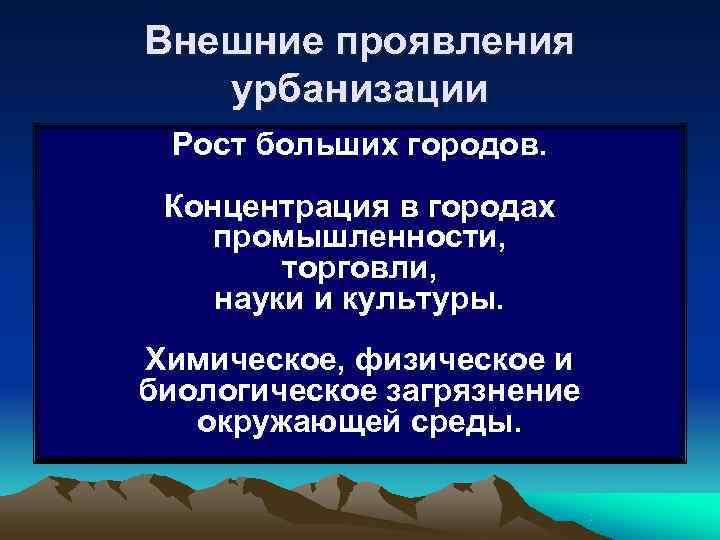 Внешние проявления урбанизации

Рост больших городов.

Концентрация в городах промышленности, торговли, науки и культуры.

Химическое, физическое и биологическое загрязнение окружающей среды.